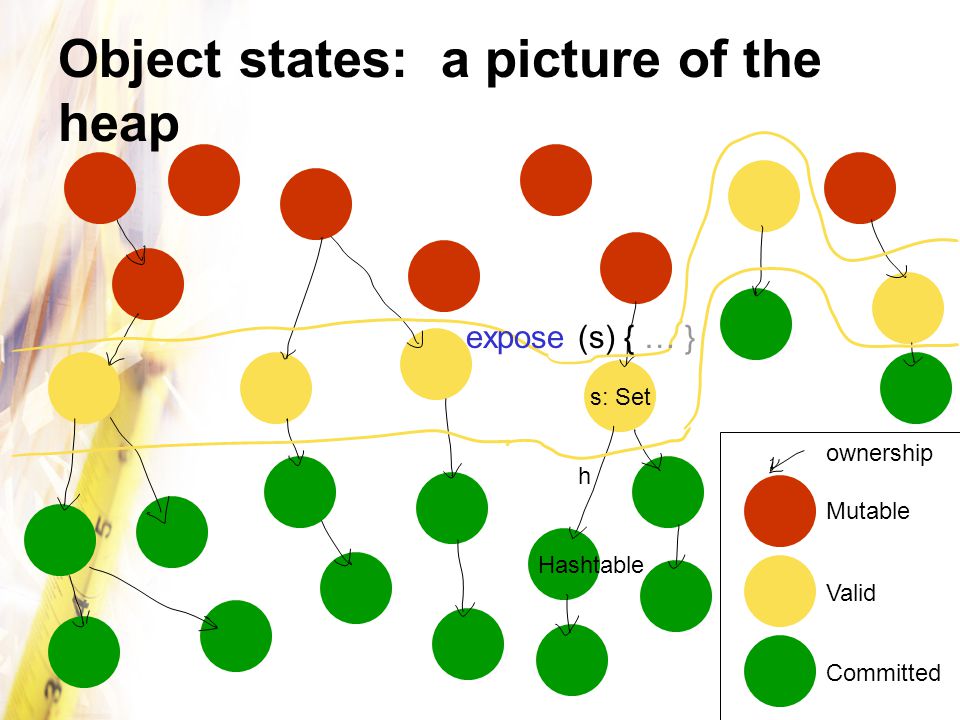 Object states: a picture of the heap

expose (s) { … }

s: Set

h

Hashtable

ownership

Mutable

Valid

Committed